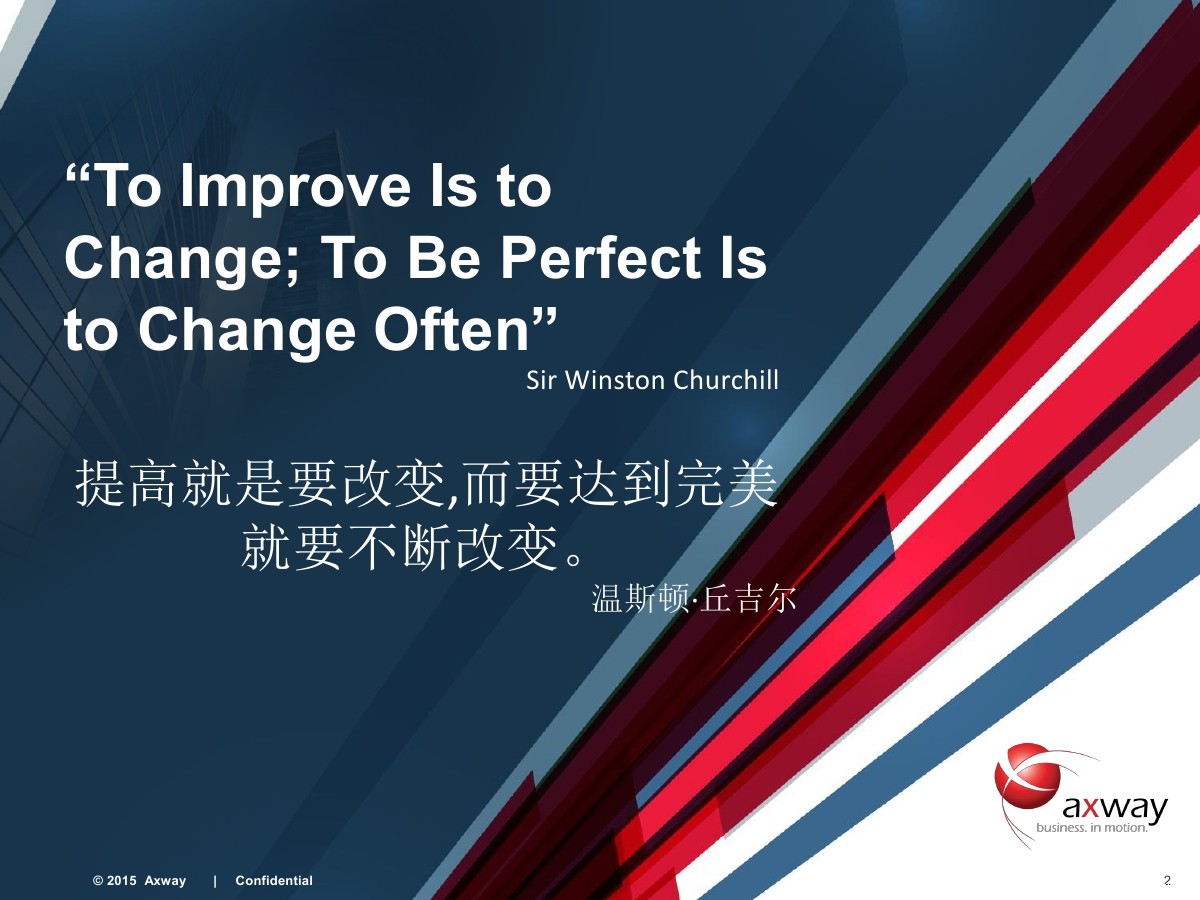 “To Improve Is to Change; To Be Perfect Is to Change Often”

Sir Winston Churchill

提高就是要改变,而要达到完美就要不断改变。

温斯顿·丘吉尔

axway
business. in motion.

© 2015 Axway | Confidential

2